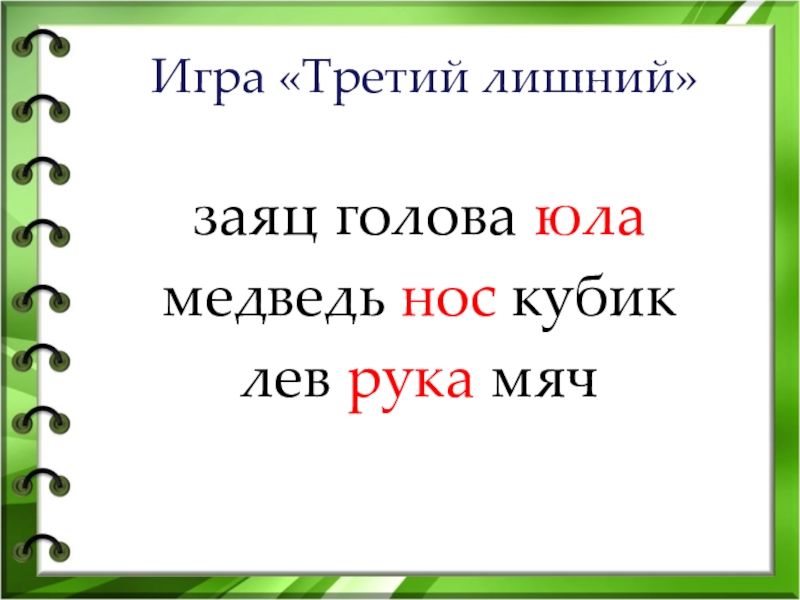 Игра «Третий лишний»

заяц голова юла
медведь нос кубик
лев рука мяч